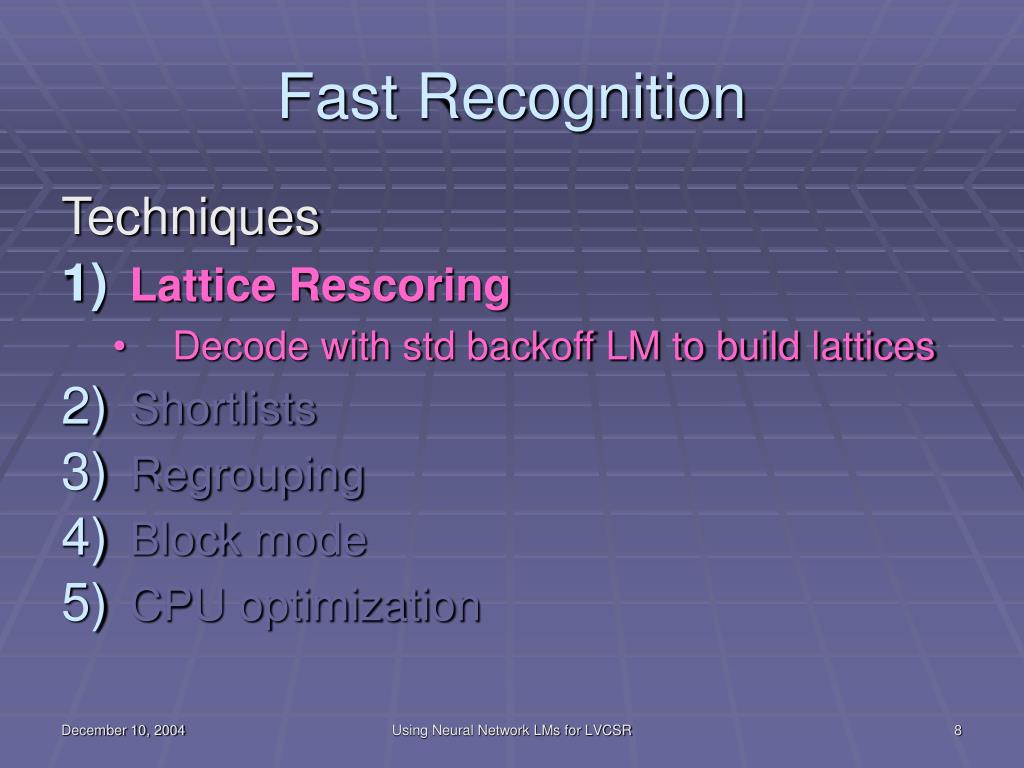 Fast Recognition

Techniques

1) Lattice Rescoring

• Decode with std backoff LM to build lattices

2) Shortlists

3) Regrouping

4) Block mode

5) CPU optimization

December 10, 2004

Using Neural Network LMs for LVCSR

8